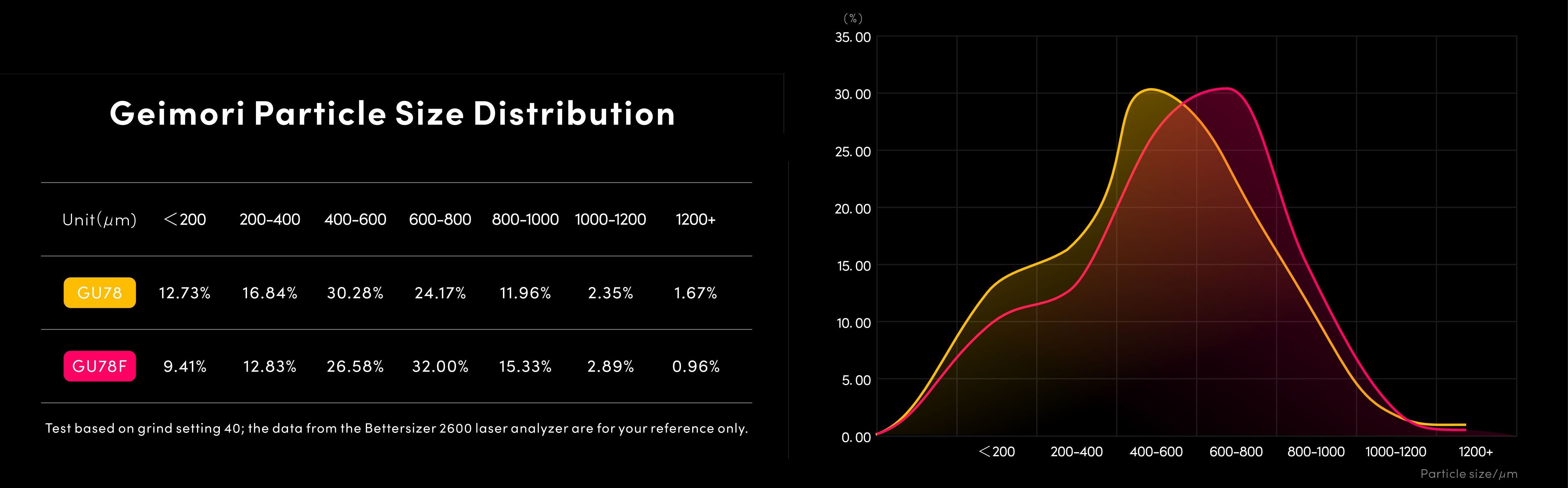 Geimori Particle Size Distribution

| Unit($\mu$m) | <200 | 200-400 | 400-600 | 600-800 | 800-1000 | 1000-1200 | 1200+ |
|---|---|---|---|---|---|---|---|
| GU78 | 12.73% | 16.84% | 30.28% | 24.17% | 11.96% | 2.35% | 1.67% |
| GU78F | 9.41% | 12.83% | 26.58% | 32.00% | 15.33% | 2.89% | 0.96% |

Test based on grind setting 40; the data from the Bettersizer 2600 laser analyzer are for your reference only.

(%)
35.00
30.00
25.00
20.00
15.00
10.00
5.00
0.00

<200 200-400 400-600 600-800 800-1000 1000-1200 1200+

Particle size/$\mu$m